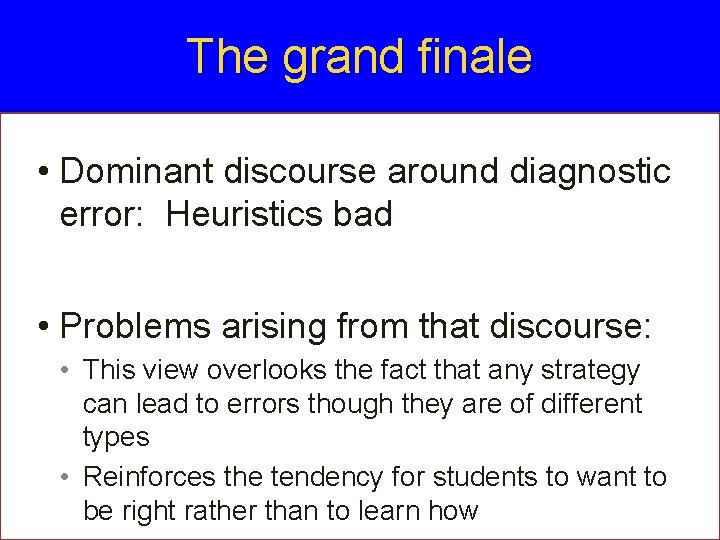 The grand finale

• Dominant discourse around diagnostic error:  Heuristics bad

• Problems arising from that discourse:
  • This view overlooks the fact that any strategy can lead to errors though they are of different types
  • Reinforces the tendency for students to want to be right rather than to learn how